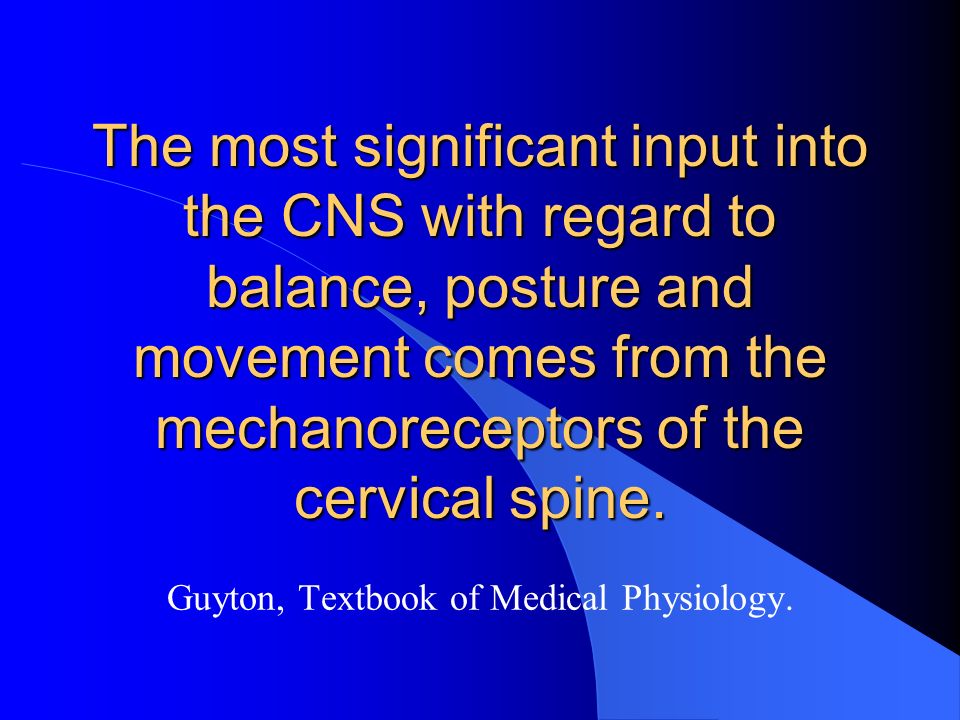 The most significant input into the CNS with regard to balance, posture and movement comes from the mechanoreceptors of the cervical spine.

Guyton, Textbook of Medical Physiology.